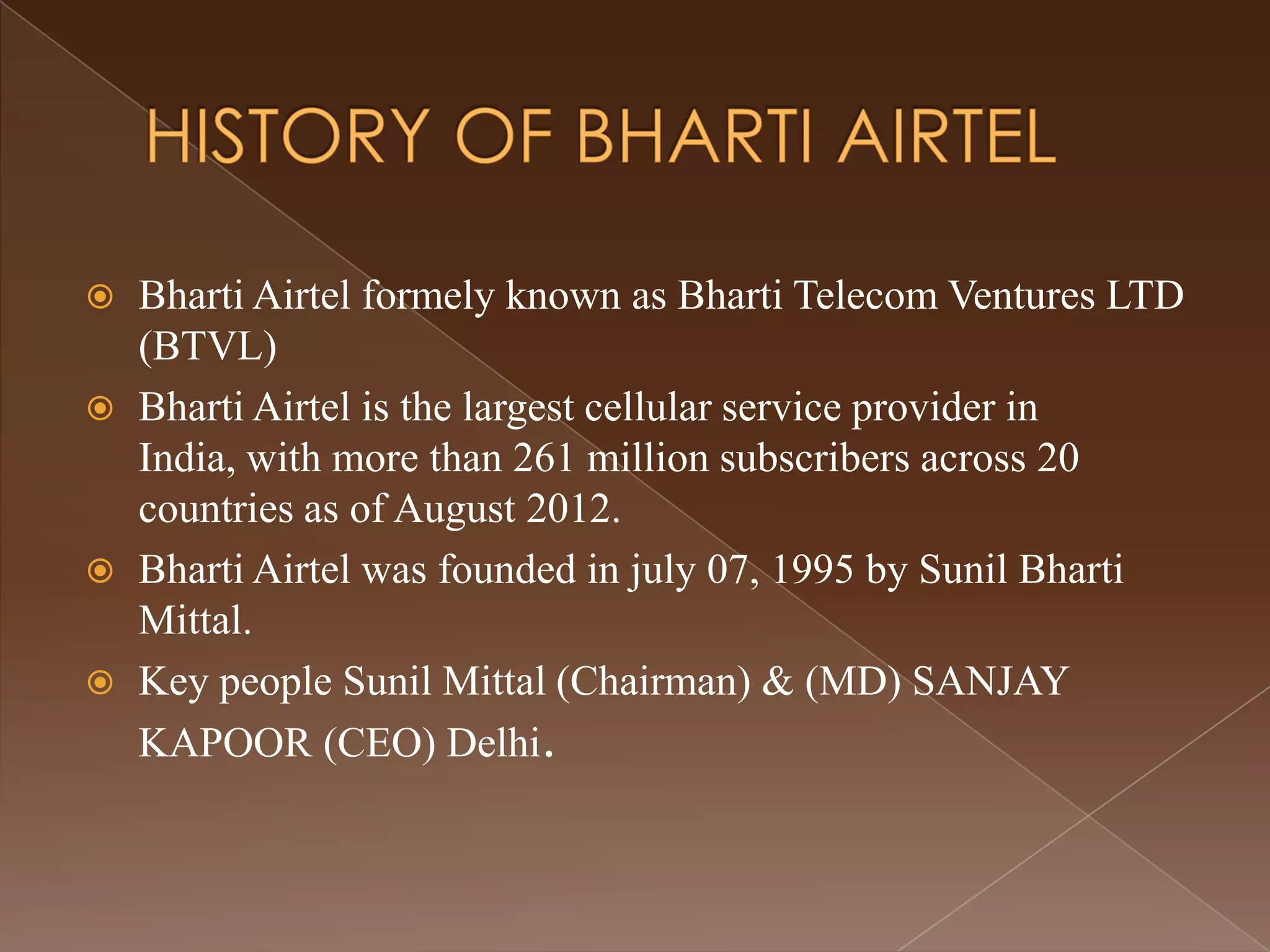 HISTORY OF BHARTI AIRTEL

Bharti Airtel formely known as Bharti Telecom Ventures LTD (BTVL)

Bharti Airtel is the largest cellular service provider in India, with more than 261 million subscribers across 20 countries as of August 2012.

Bharti Airtel was founded in july 07, 1995 by Sunil Bharti Mittal.

Key people Sunil Mittal (Chairman) & (MD) SANJAY KAPOOR (CEO) Delhi.